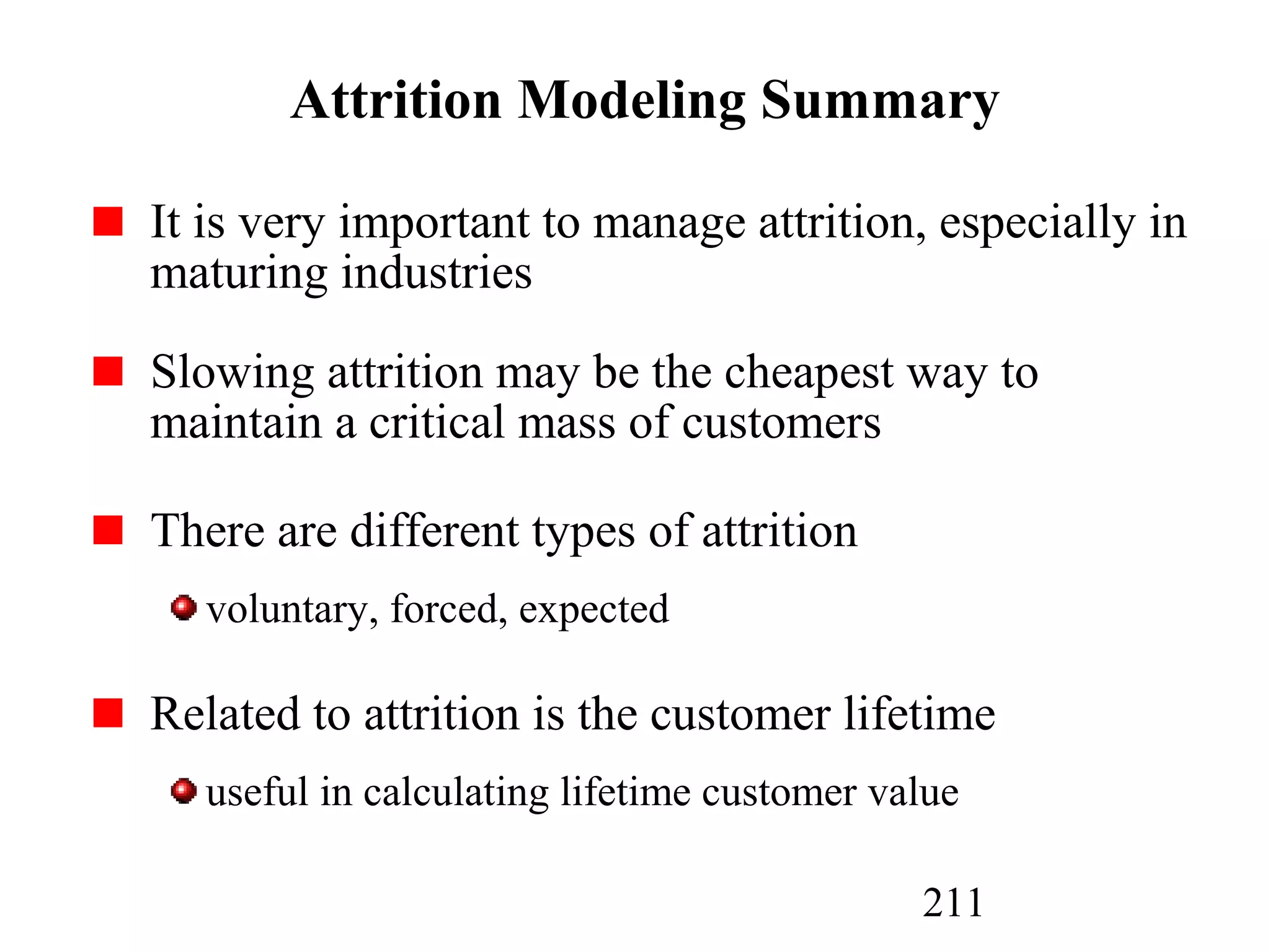 Attrition Modeling Summary

It is very important to manage attrition, especially in maturing industries

Slowing attrition may be the cheapest way to maintain a critical mass of customers

There are different types of attrition

voluntary, forced, expected

Related to attrition is the customer lifetime

useful in calculating lifetime customer value

211